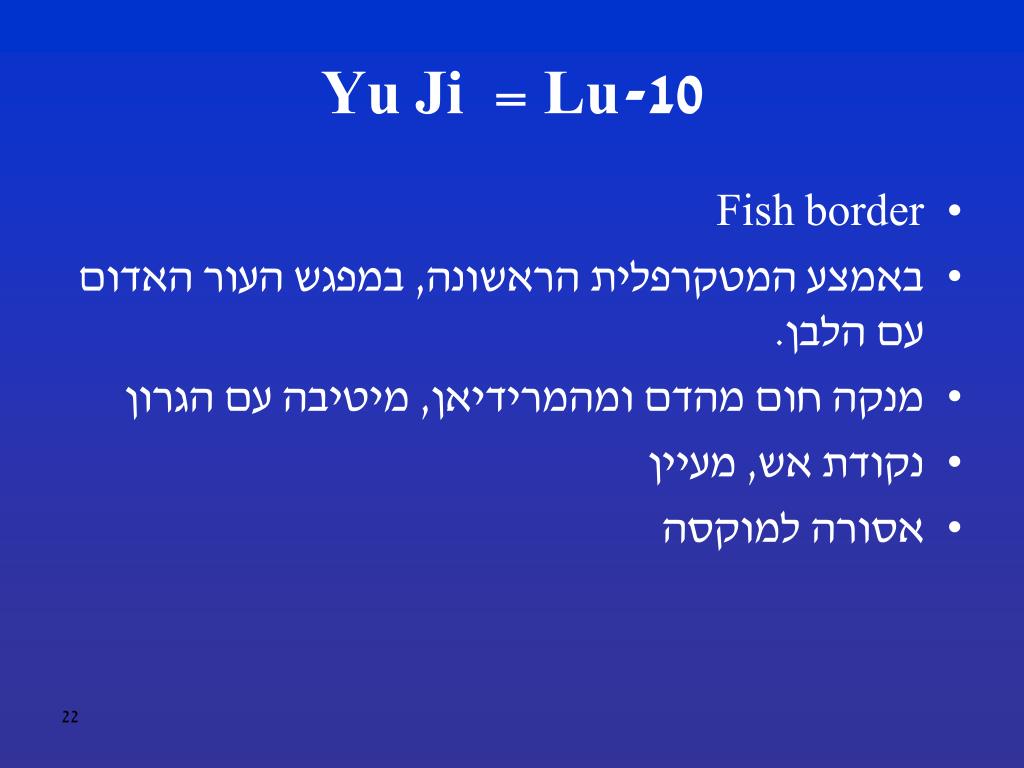 Yu Ji = Lu-10

• Fish border
• באמצע המטקרפלית הראשונה, במפגש העור האדום עם הלבן.
• מנקה חום מהדם ומהמרידיאן, מיטיבה עם הגרון
• נקודת אש, מעיין
• אסורה למוקסה

22